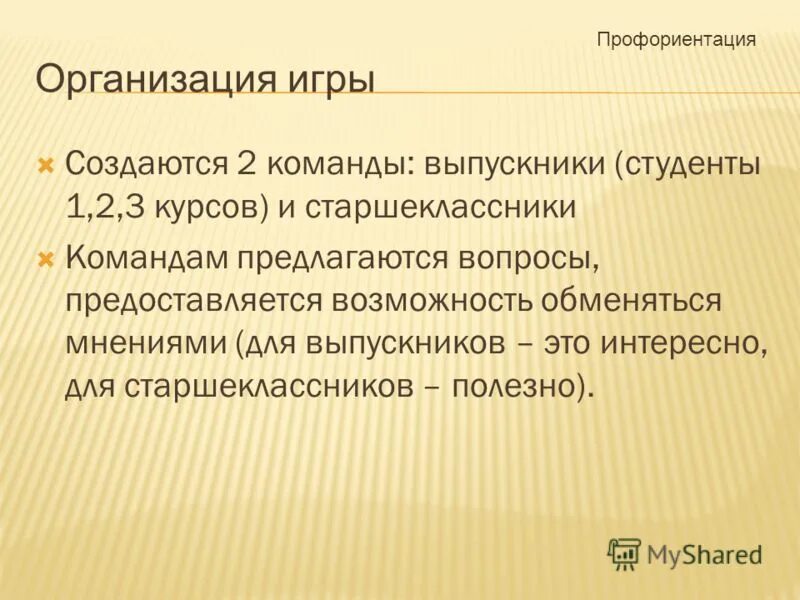 Профориентация

Организация игры

Создаются 2 команды: выпускники (студенты 1,2,3 курсов) и старшеклассники

Командам предлагаются вопросы, предоставляется возможность обменяться мнениями (для выпускников – это интересно, для старшеклассников – полезно).

MyShared